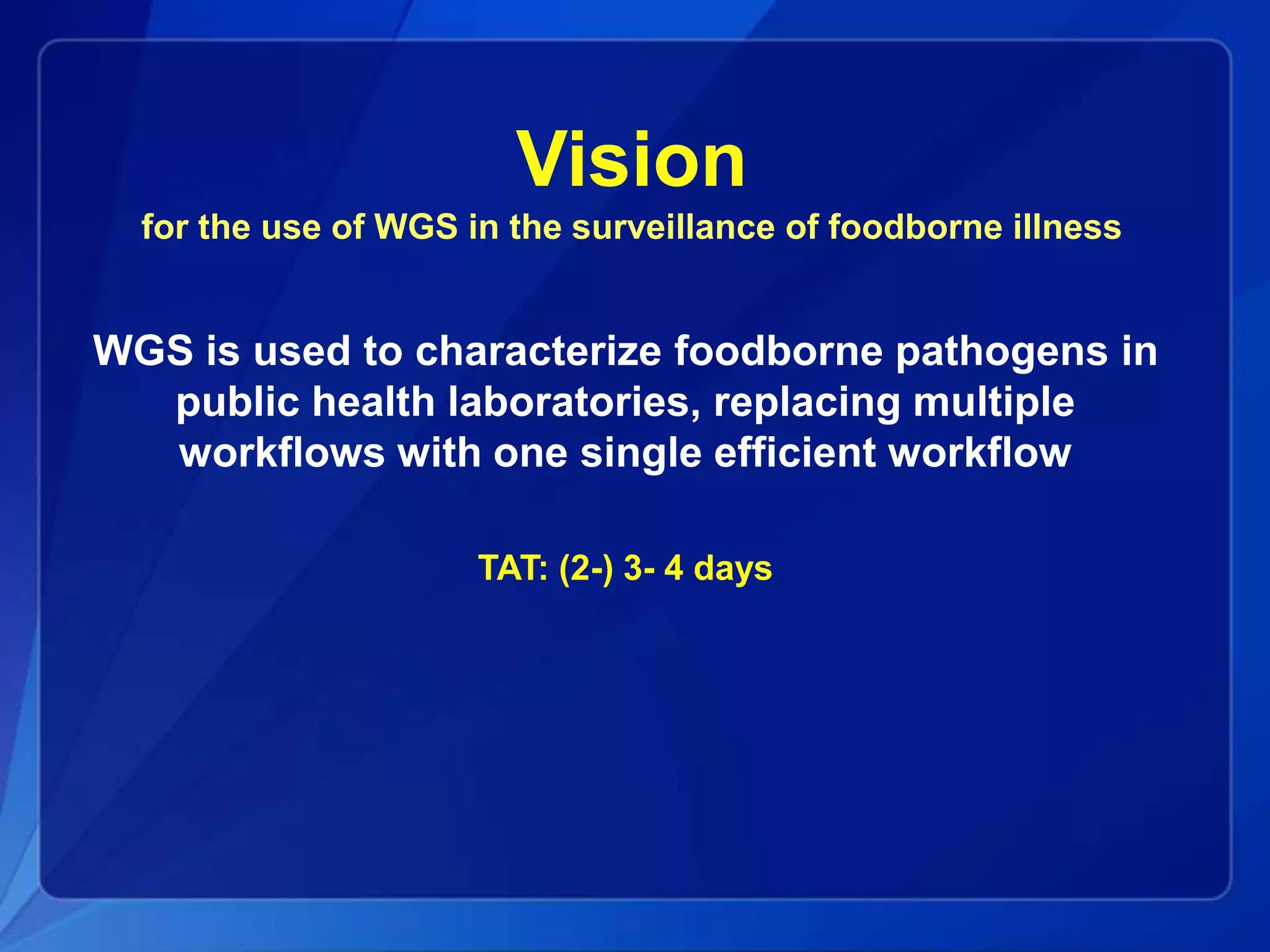 Vision
for the use of WGS in the surveillance of foodborne illness

WGS is used to characterize foodborne pathogens in public health laboratories, replacing multiple workflows with one single efficient workflow

TAT: (2-) 3- 4 days